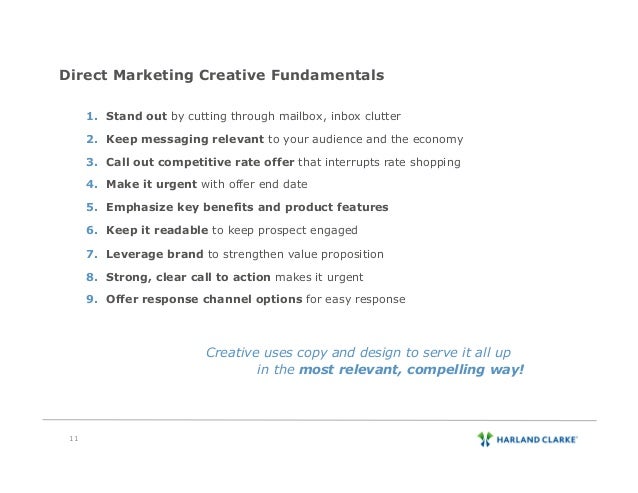 Direct Marketing Creative Fundamentals

1. Stand out by cutting through mailbox, inbox clutter
2. Keep messaging relevant to your audience and the economy
3. Call out competitive rate offer that interrupts rate shopping
4. Make it urgent with offer end date
5. Emphasize key benefits and product features
6. Keep it readable to keep prospect engaged
7. Leverage brand to strengthen value proposition
8. Strong, clear call to action makes it urgent
9. Offer response channel options for easy response

Creative uses copy and design to serve it all up in the most relevant, compelling way!

11

HARLAND CLARKE